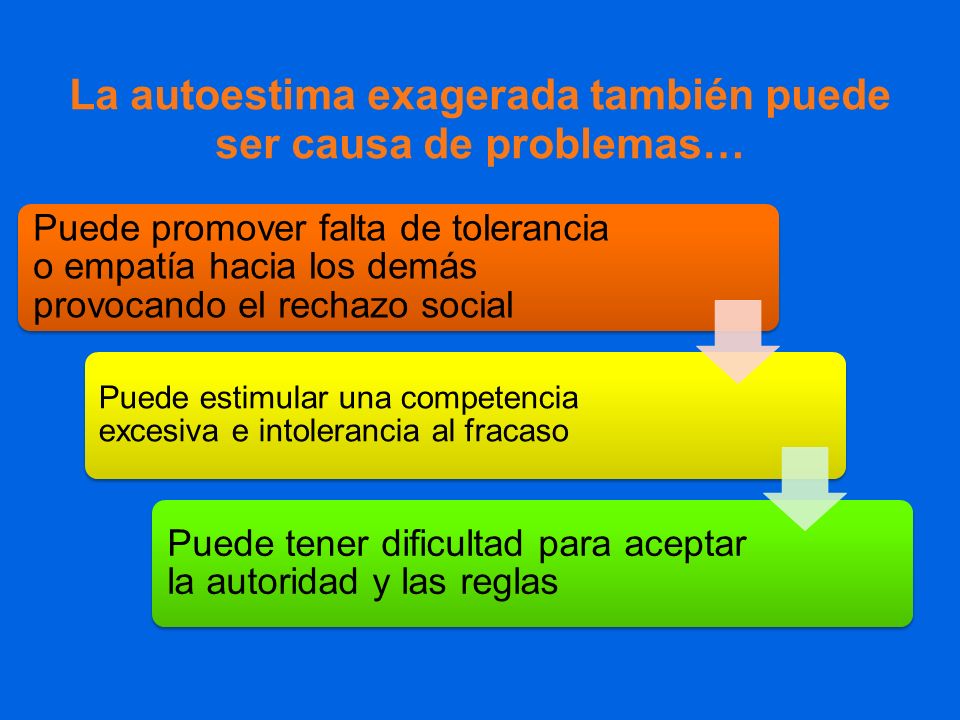 La autoestima exagerada también puede ser causa de problemas…

Puede promover falta de tolerancia o empatía hacia los demás provocando el rechazo social

Puede estimular una competencia excesiva e intolerancia al fracaso

Puede tener dificultad para aceptar la autoridad y las reglas